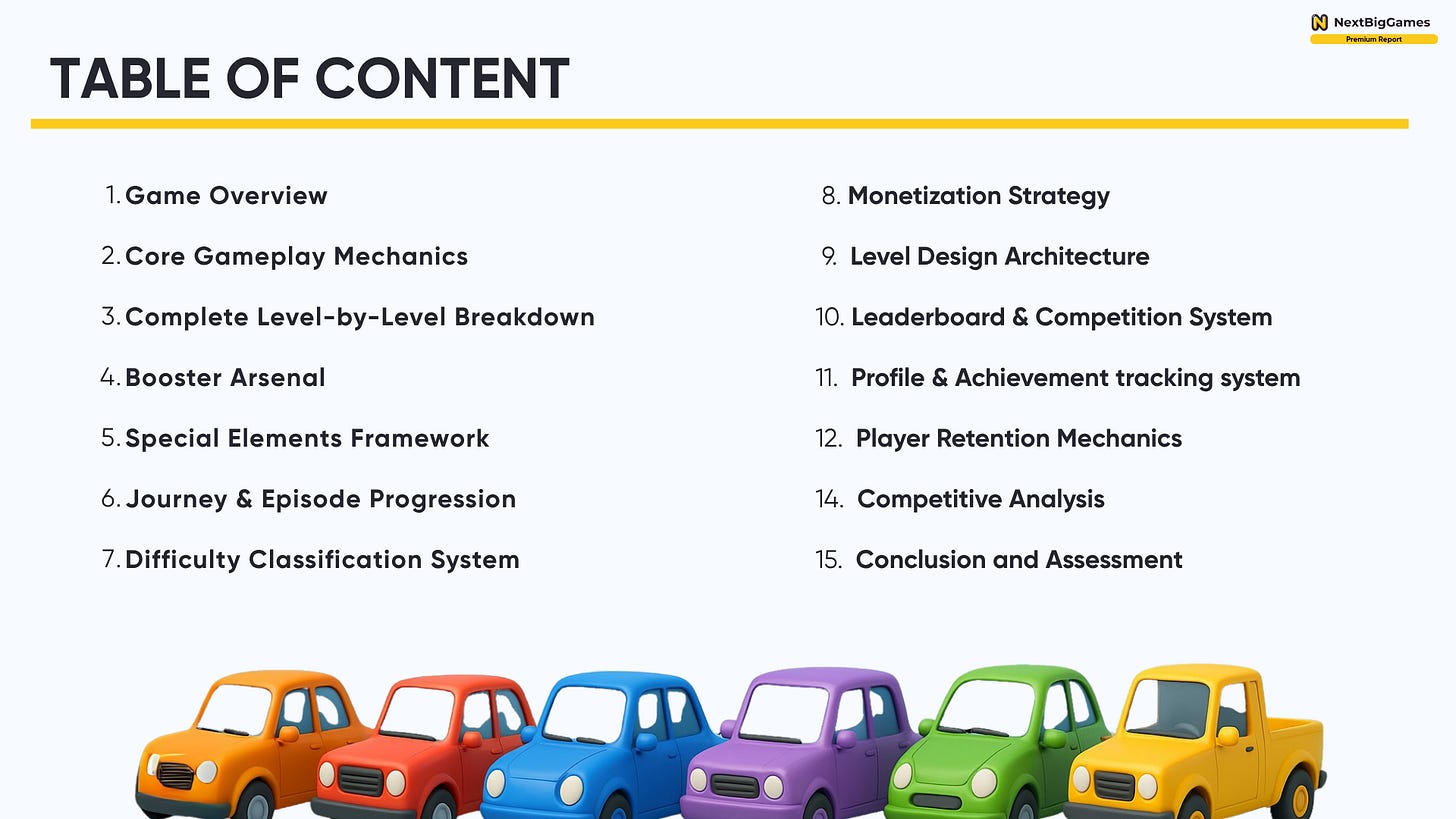 NextBigGames
Premium Report

TABLE OF CONTENT

1. Game Overview

2. Core Gameplay Mechanics

3. Complete Level-by-Level Breakdown

4. Booster Arsenal

5. Special Elements Framework

6. Journey & Episode Progression

7. Difficulty Classification System

8. Monetization Strategy

9. Level Design Architecture

10. Leaderboard & Competition System

11. Profile & Achievement tracking system

12. Player Retention Mechanics

14. Competitive Analysis

15. Conclusion and Assessment